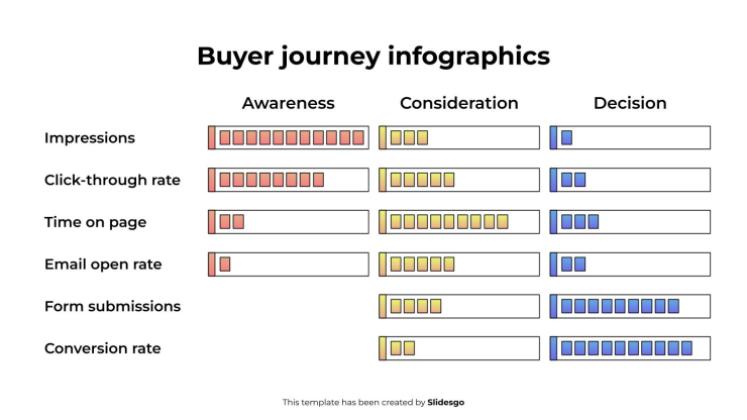 Buyer journey infographics

Awareness
Consideration
Decision

Impressions
Click-through rate
Time on page
Email open rate
Form submissions
Conversion rate

This template has been created by Slidesgo